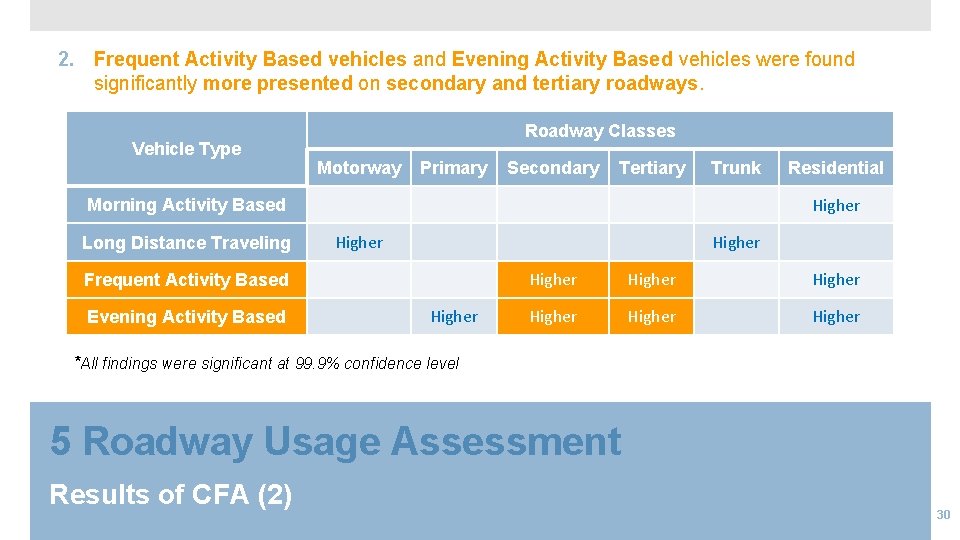 2. Frequent Activity Based vehicles and Evening Activity Based vehicles were found significantly more presented on secondary and tertiary roadways.

| Vehicle Type | Roadway Classes | | | | | |
|---|---|---|---|---|---|---|
| | Motorway | Primary | Secondary | Tertiary | Trunk | Residential |
| Morning Activity Based | | | | | | Higher |
| Long Distance Traveling | Higher | | | | Higher | |
| Frequent Activity Based | | | Higher | Higher | | Higher |
| Evening Activity Based | | Higher | Higher | Higher | | Higher |

*All findings were significant at 99.9% confidence level

5 Roadway Usage Assessment

Results of CFA (2)

30